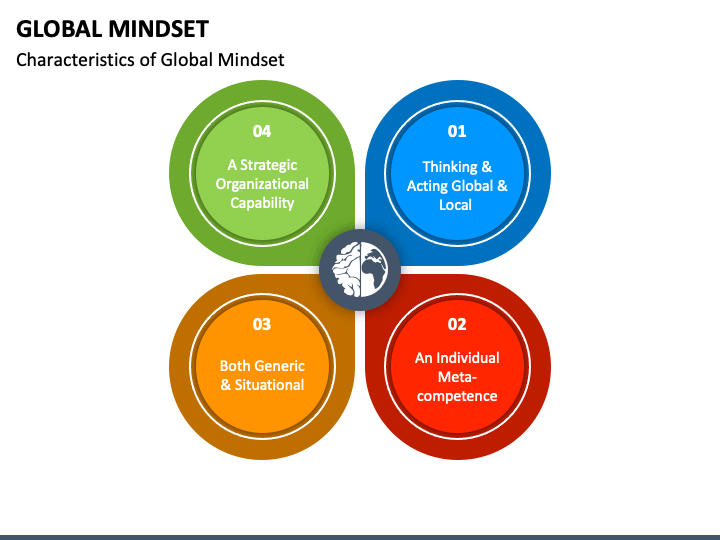 GLOBAL MINDSET

Characteristics of Global Mindset

04

A Strategic Organizational Capability

01

Thinking & Acting Global & Local

03

Both Generic & Situational

02

An Individual Meta-competence